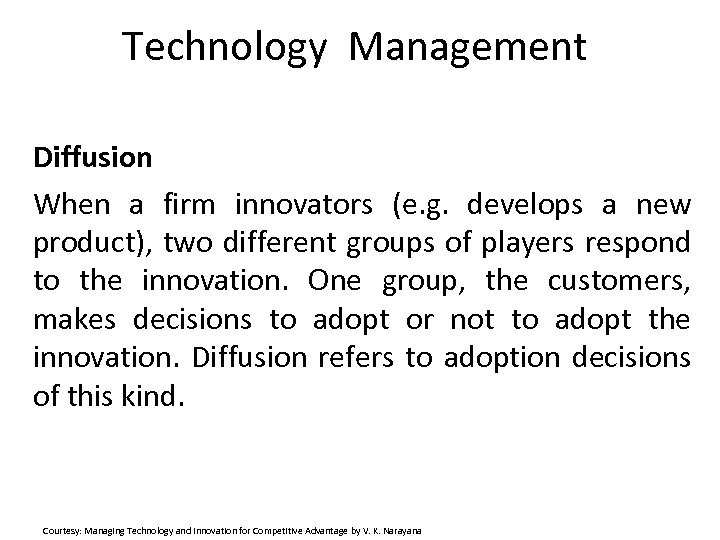 Technology Management

Diffusion

When a firm innovators (e.g. develops a new product), two different groups of players respond to the innovation. One group, the customers, makes decisions to adopt or not to adopt the innovation. Diffusion refers to adoption decisions of this kind.

Courtesy: Managing Technology and Innovation for Competitive Advantage by V. K. Narayana